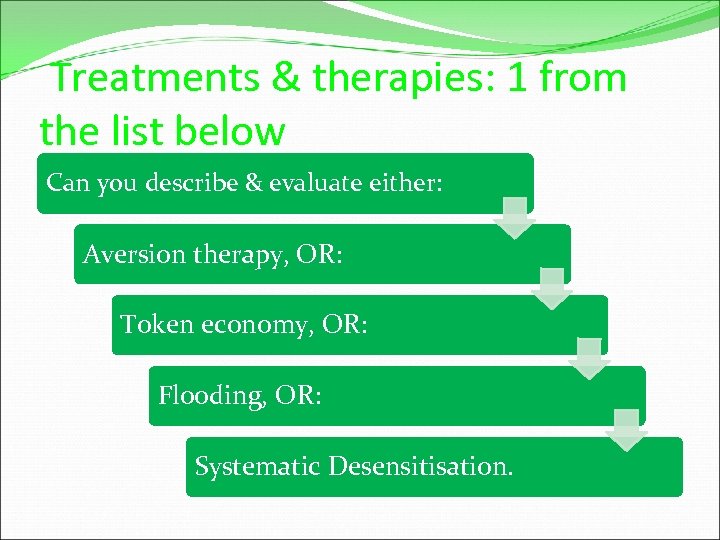 Treatments & therapies: 1 from the list below

Can you describe & evaluate either:

Aversion therapy, OR:

Token economy, OR:

Flooding, OR:

Systematic Desensitisation.